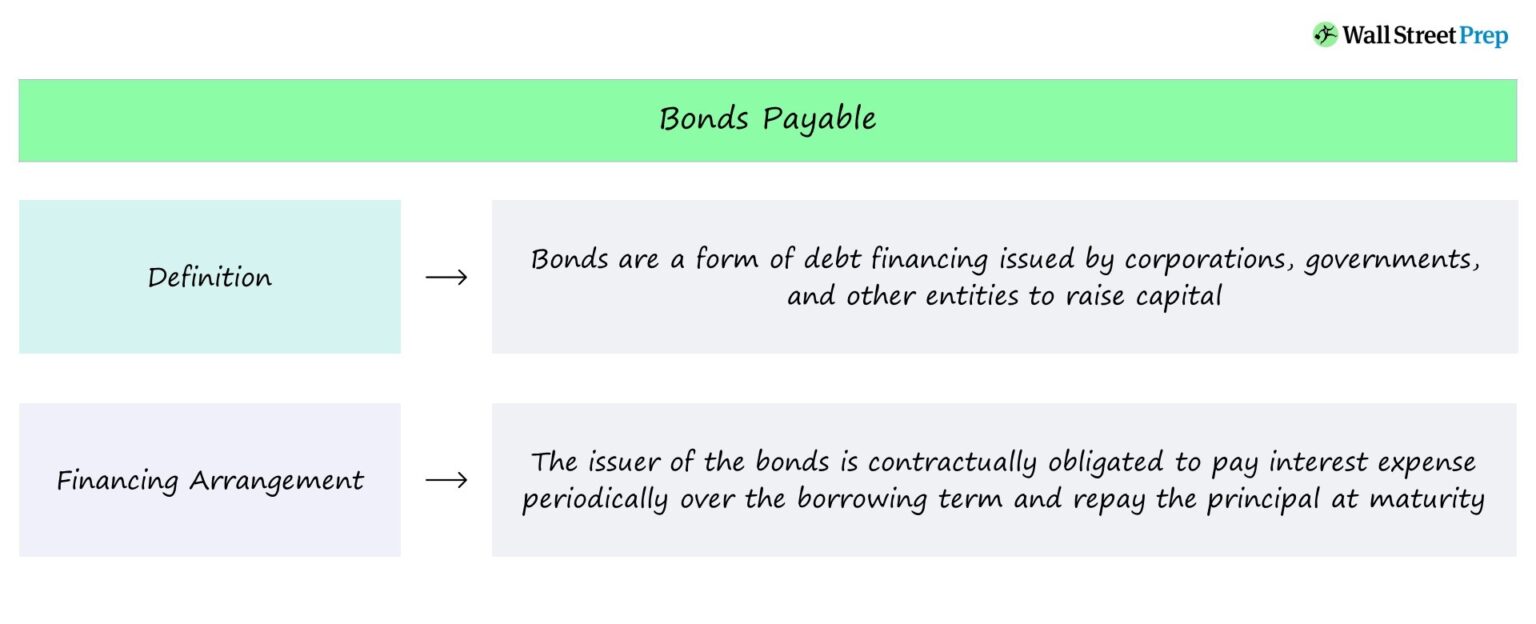 Wall Street Prep

Bonds Payable

Definition → Bonds are a form of debt financing issued by corporations, governments, and other entities to raise capital

Financing Arrangement → The issuer of the bonds is contractually obligated to pay interest expense periodically over the borrowing term and repay the principal at maturity